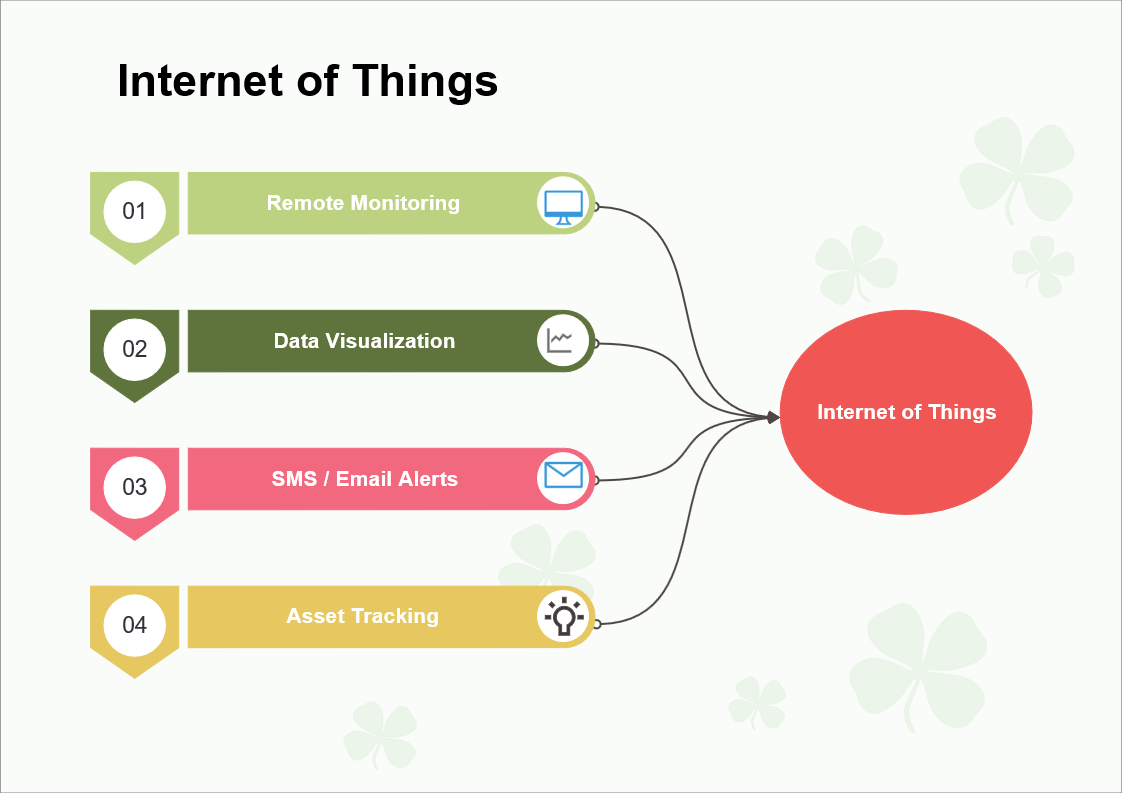 Internet of Things

01
Remote Monitoring

02
Data Visualization

03
SMS / Email Alerts

04
Asset Tracking

Internet of Things